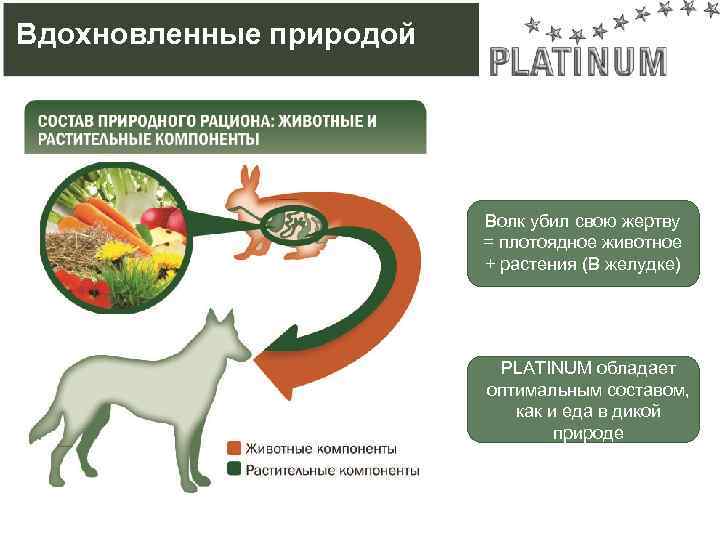 Вдохновленные природой

PLATINUM

СОСТАВ ПРИРОДНОГО РАЦИОНА: ЖИВОТНЫЕ И РАСТИТЕЛЬНЫЕ КОМПОНЕНТЫ

Волк убил свою жертву = плотоядное животное + растения (В желудке)

PLATINUM обладает оптимальным составом, как и еда в дикой природе

Животные компоненты
Растительные компоненты